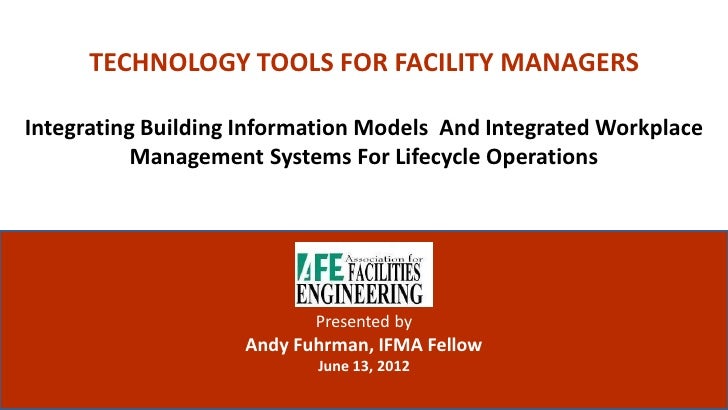 TECHNOLOGY TOOLS FOR FACILITY MANAGERS

Integrating Building Information Models And Integrated Workplace Management Systems For Lifecycle Operations

AFE Association for FACILITIES ENGINEERING

Presented by

Andy Fuhrman, IFMA Fellow

June 13, 2012